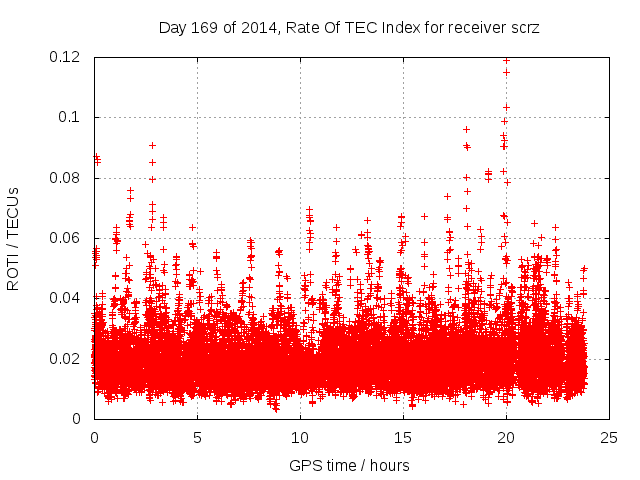 Day 169 of 2014, Rate Of TEC Index for receiver scrz

ROTI / TECUs

0.12
0.1
0.08
0.06
0.04
0.02
0

0
5
10
15
20
25

GPS time / hours